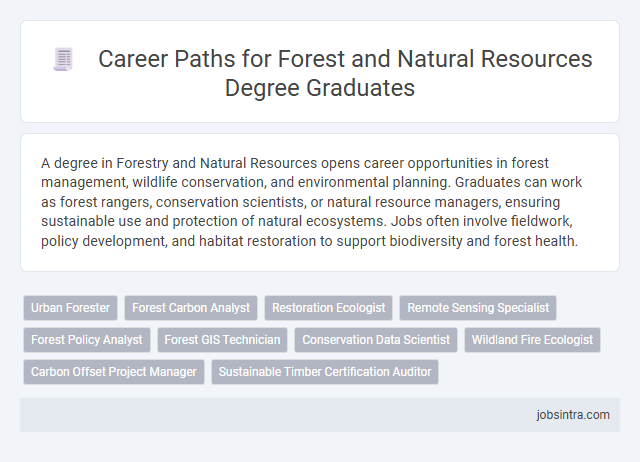 Career Paths for Forest and Natural Resources Degree Graduates

A degree in Forestry and Natural Resources opens career opportunities in forest management, wildlife conservation, and environmental planning. Graduates can work as forest rangers, conservation scientists, or natural resource managers, ensuring sustainable use and protection of natural ecosystems. Jobs often involve fieldwork, policy development, and habitat restoration to support biodiversity and forest health.

Urban Forester
Forest Carbon Analyst
Restoration Ecologist
Remote Sensing Specialist
Forest Policy Analyst
Forest GIS Technician
Conservation Data Scientist
Wildland Fire Ecologist
Carbon Offset Project Manager
Sustainable Timber Certification Auditor

jobsintra.com